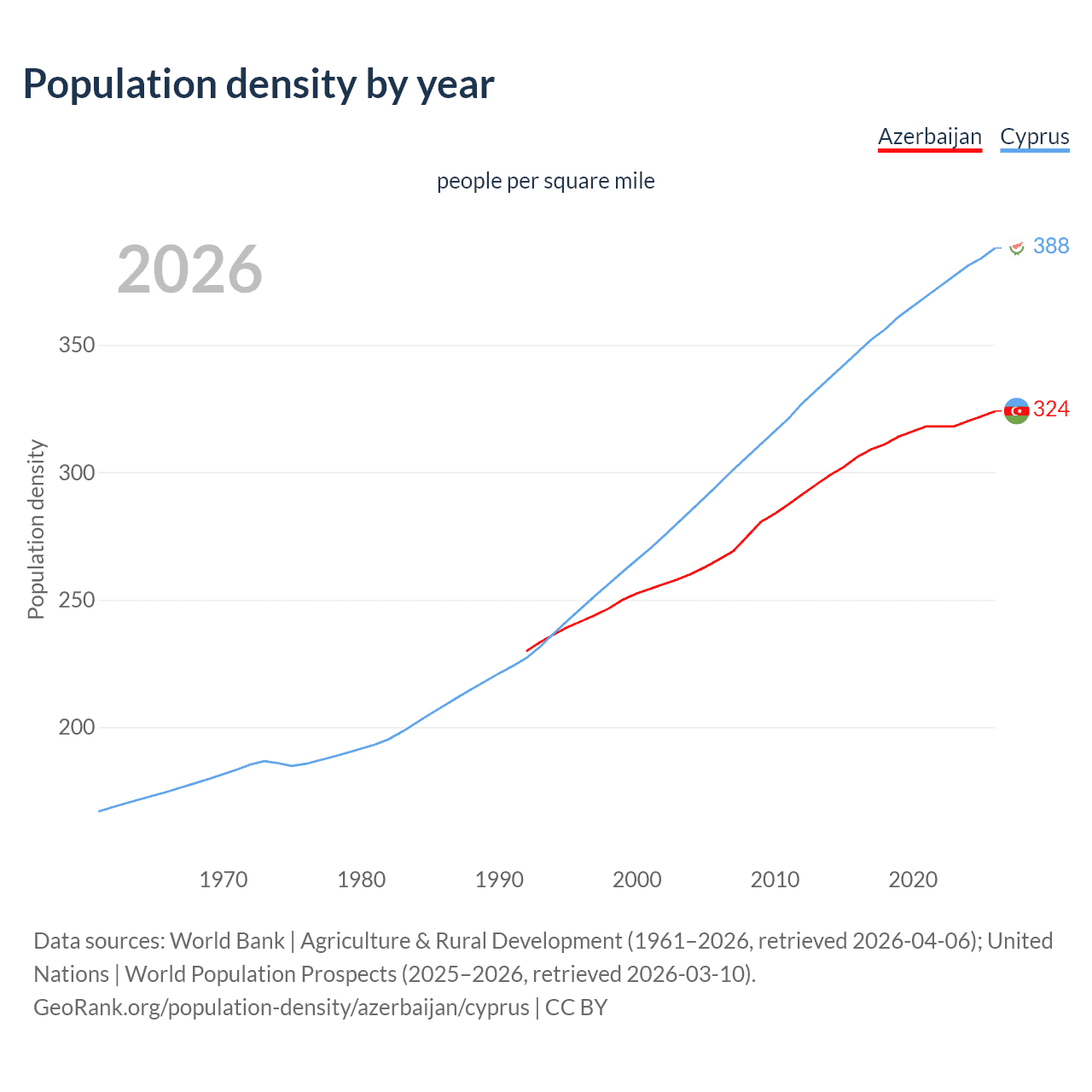 Population density by year

Azerbaijan Cyprus

people per square mile

2026

388

324

Population density

350

300

250

200

1970 1980 1990 2000 2010 2020

Data sources: World Bank | Agriculture & Rural Development (1961–2026, retrieved 2026-04-06); United Nations | World Population Prospects (2025–2026, retrieved 2026-03-10).
GeoRank.org/population-density/azerbaijan/cyprus | CC BY